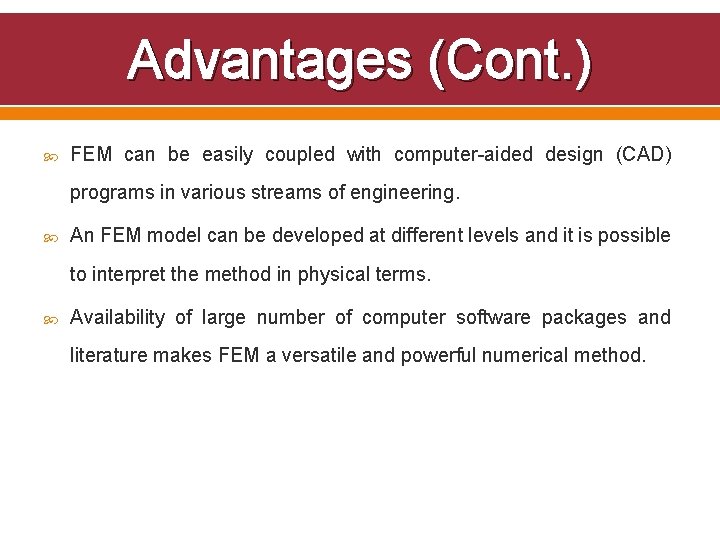 Advantages (Cont.)

FEM can be easily coupled with computer-aided design (CAD) programs in various streams of engineering.

An FEM model can be developed at different levels and it is possible to interpret the method in physical terms.

Availability of large number of computer software packages and literature makes FEM a versatile and powerful numerical method.